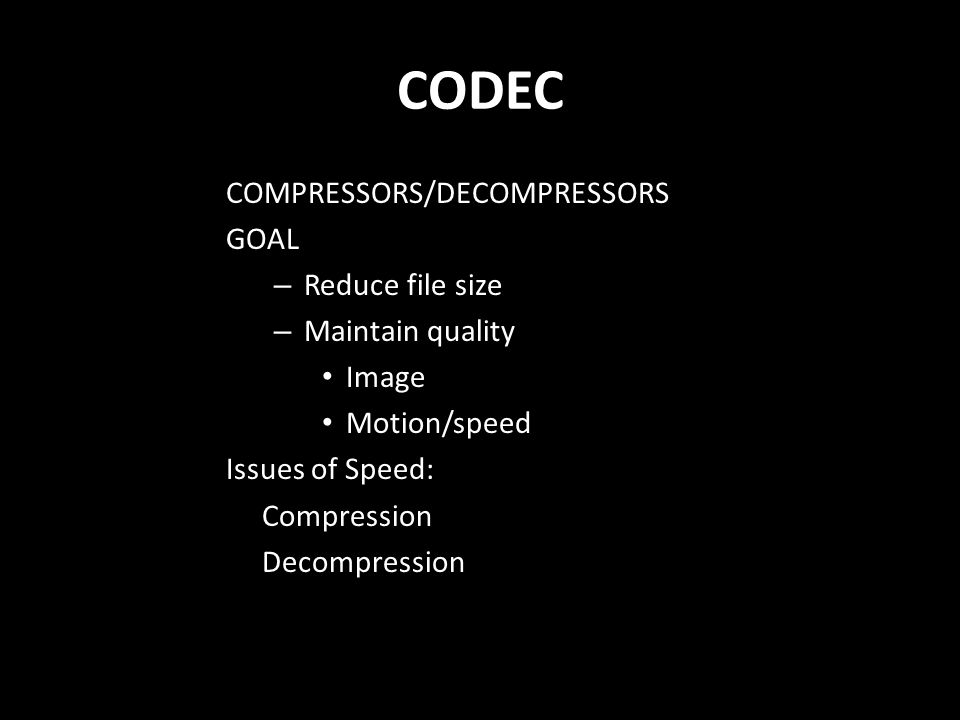 CODEC

COMPRESSORS/DECOMPRESSORS
GOAL
– Reduce file size
– Maintain quality
• Image
• Motion/speed
Issues of Speed:
Compression
Decompression